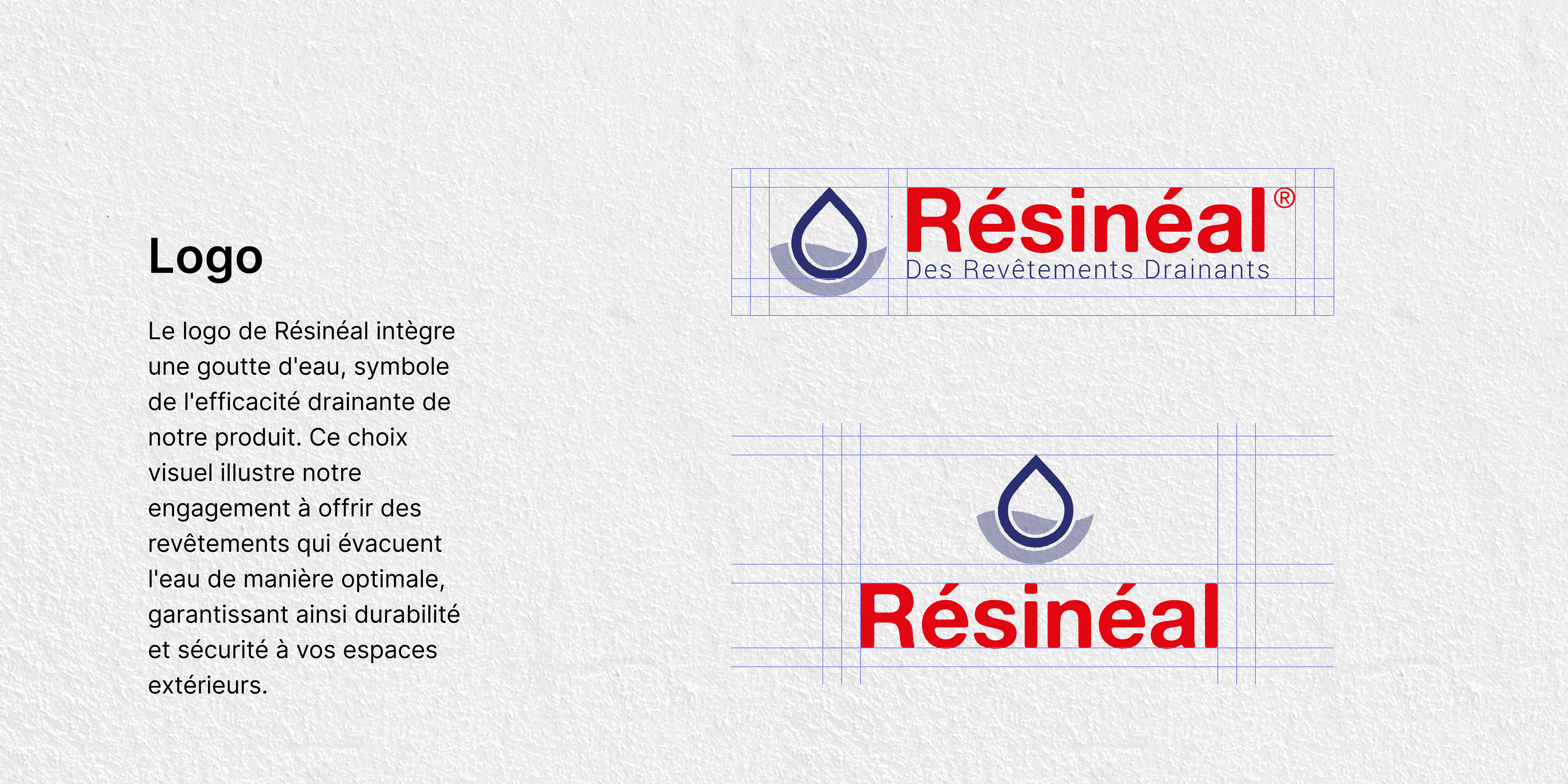 Logo

Le logo de Résinéal intègre une goutte d'eau, symbole de l'efficacité drainante de notre produit. Ce choix visuel illustre notre engagement à offrir des revêtements qui évacuent l'eau de manière optimale, garantissant ainsi durabilité et sécurité à vos espaces extérieurs.

Résinéal®
Des Revêtements Drainants

Résinéal